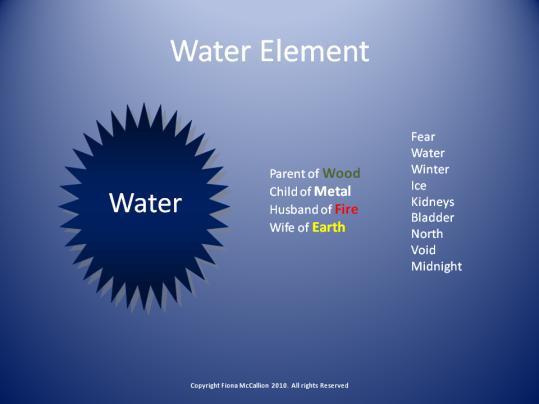 Water Element

Water

Parent of Wood
Child of Metal
Husband of Fire
Wife of Earth

Fear
Water
Winter
Ice
Kidneys
Bladder
North
Void
Midnight

Copyright Fiona McCallion 2010. All rights Reserved